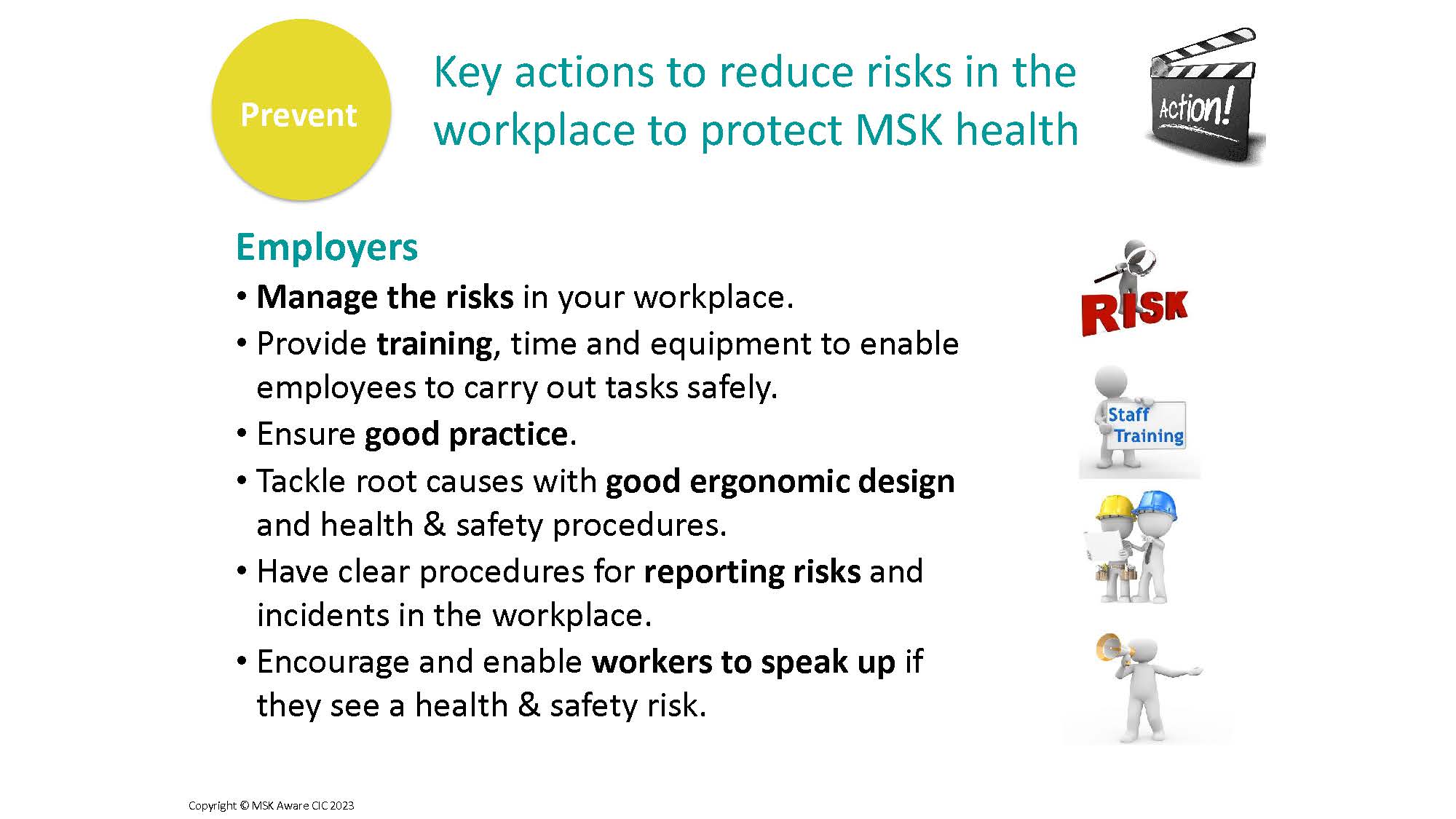 Prevent

Key actions to reduce risks in the workplace to protect MSK health

Action!

Employers

• Manage the risks in your workplace.
• Provide training, time and equipment to enable employees to carry out tasks safely.
• Ensure good practice.
• Tackle root causes with good ergonomic design and health & safety procedures.
• Have clear procedures for reporting risks and incidents in the workplace.
• Encourage and enable workers to speak up if they see a health & safety risk.

RISK

Staff Training

Copyright © MSK Aware CIC 2023